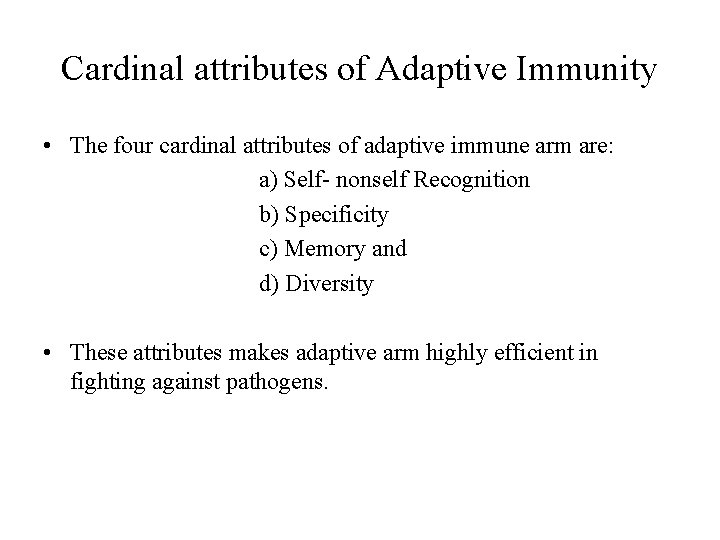 Cardinal attributes of Adaptive Immunity

• The four cardinal attributes of adaptive immune arm are:

a) Self- nonself Recognition

b) Specificity

c) Memory and

d) Diversity

• These attributes makes adaptive arm highly efficient in fighting against pathogens.